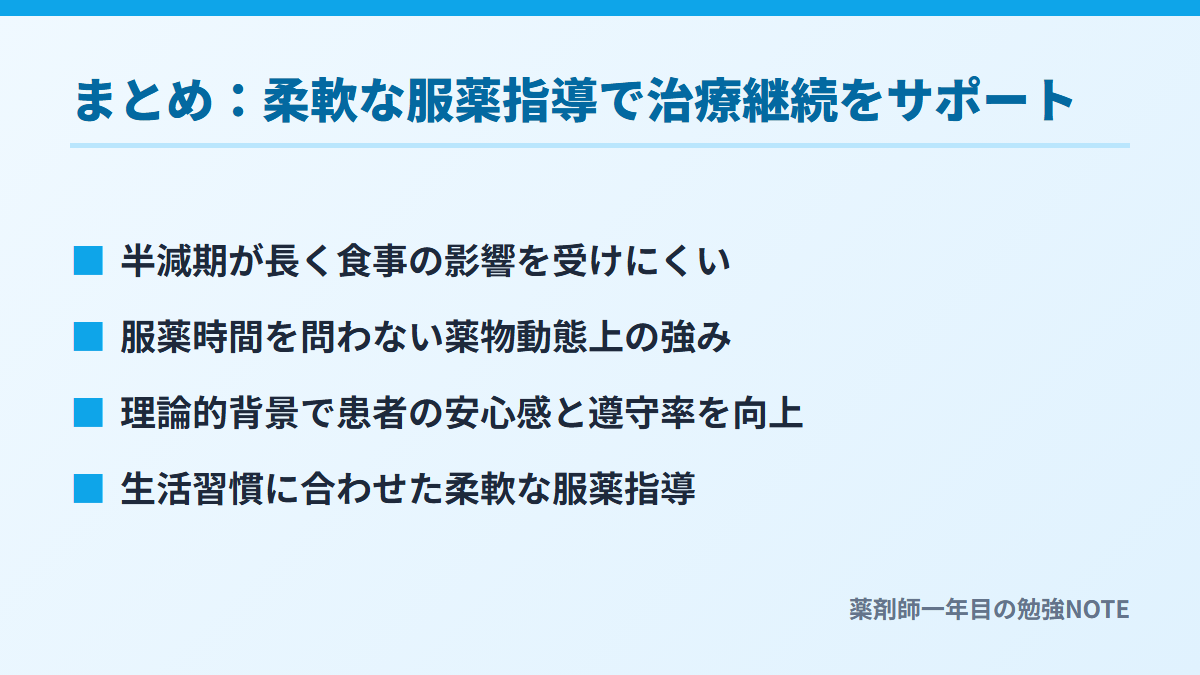 まとめ：柔軟な服薬指導で治療継続をサポート

■ 半減期が長く食事の影響を受けにくい

■ 服薬時間を問わない薬物動態上の強み

■ 理論的背景で患者の安心感と遵守率を向上

■ 生活習慣に合わせた柔軟な服薬指導

薬剤師一年目の勉強NOTE